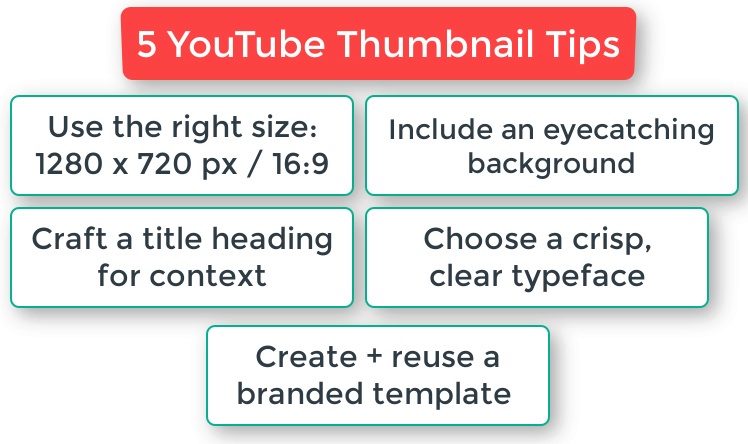 5 YouTube Thumbnail Tips

Use the right size: 1280 x 720 px / 16:9

Include an eyecatching background

Craft a title heading for context

Choose a crisp, clear typeface

Create + reuse a branded template